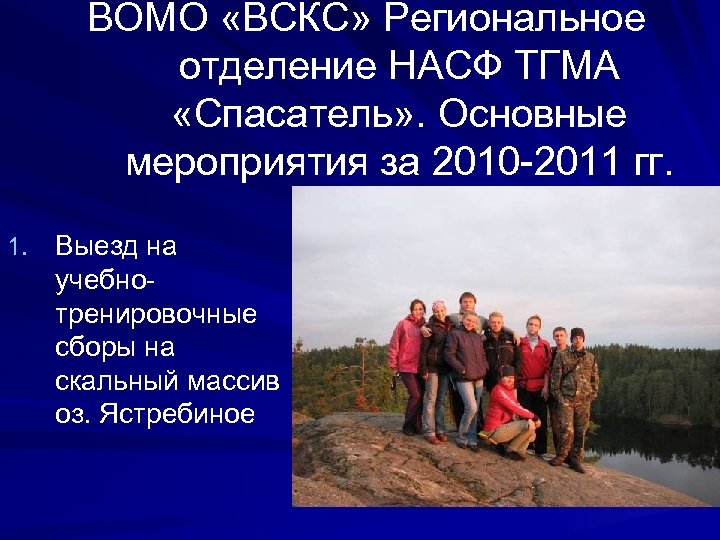 ВОМО «ВСКС» Региональное отделение НАСФ ТГМА «Спасатель». Основные мероприятия за 2010-2011 гг.

1. Выезд на учебно-тренировочные сборы на скальный массив оз. Ястребиное